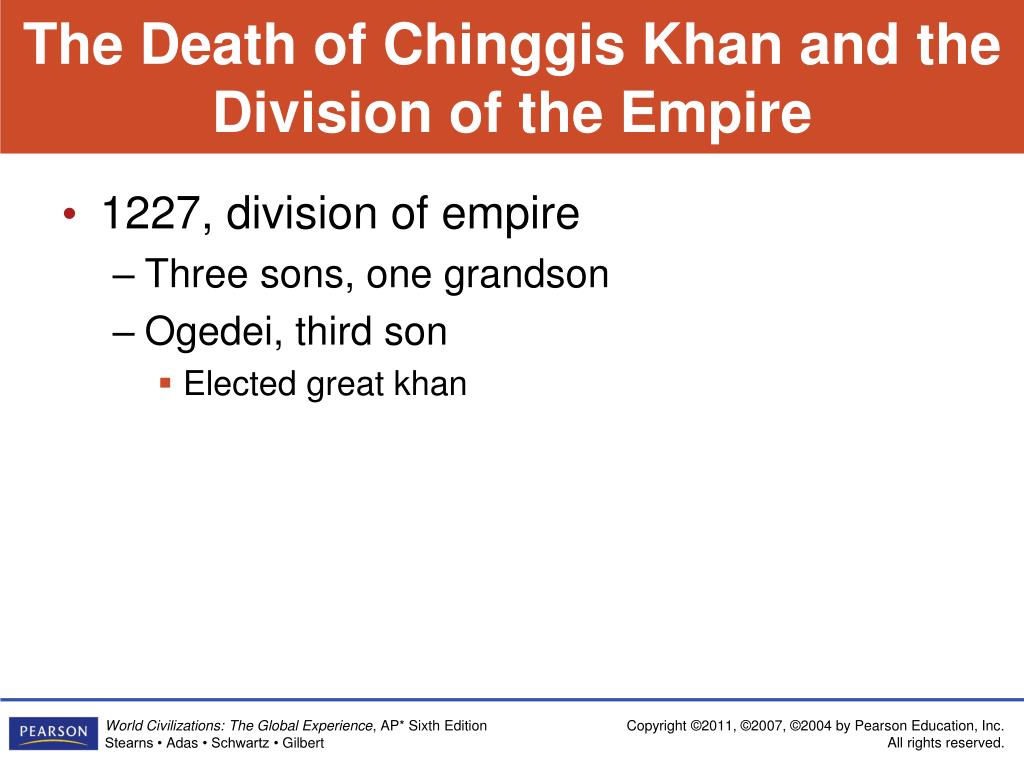 The Death of Chinggis Khan and the Division of the Empire

• 1227, division of empire
– Three sons, one grandson
– Ogedei, third son
▪ Elected great khan

PEARSON

World Civilizations: The Global Experience, AP* Sixth Edition
Stearns • Adas • Schwartz • Gilbert

Copyright ©2011, ©2007, ©2004 by Pearson Education, Inc.
All rights reserved.